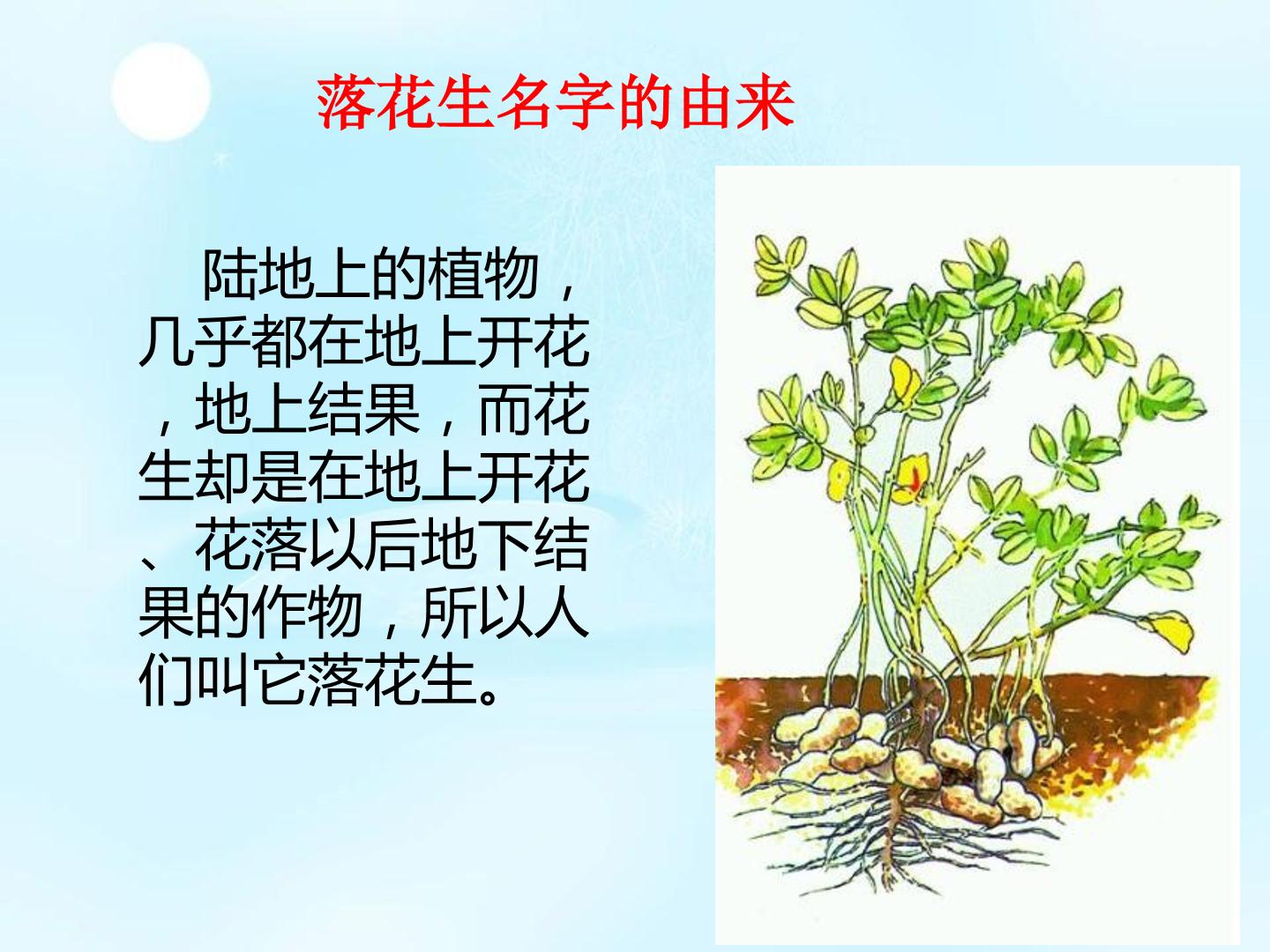 落花生名字的由来

陆地上的植物，几乎都在地上开花，地上结果，而花生却是在地上开花、花落以后地下结果的作物，所以人们叫它落花生。